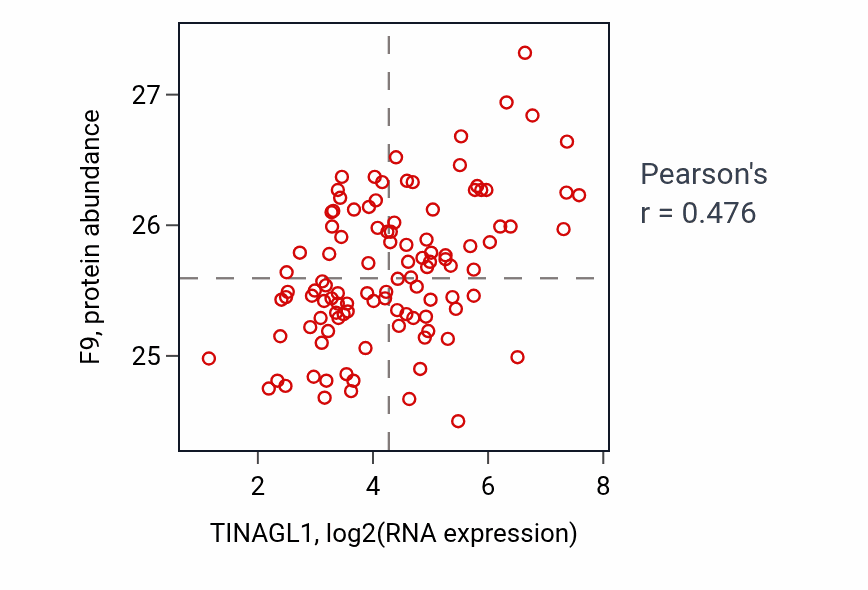 F9, protein abundance

27
26
25

2
4
6
8

TINAGL1, log2(RNA expression)

Pearson's
r = 0.476